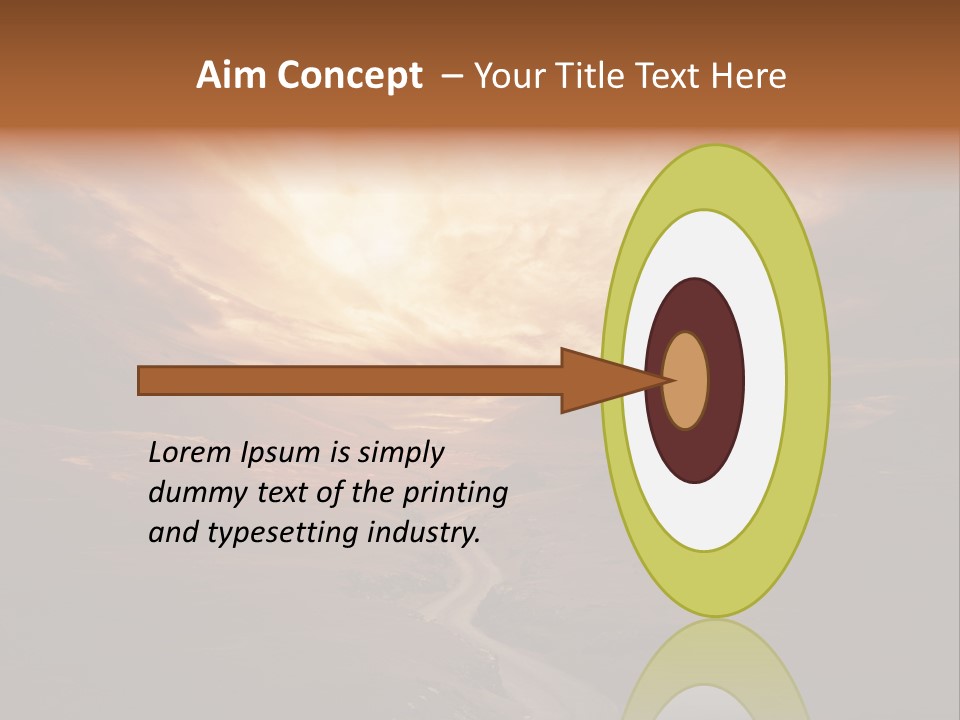 Aim Concept – Your Title Text Here

Lorem Ipsum is simply dummy text of the printing and typesetting industry.